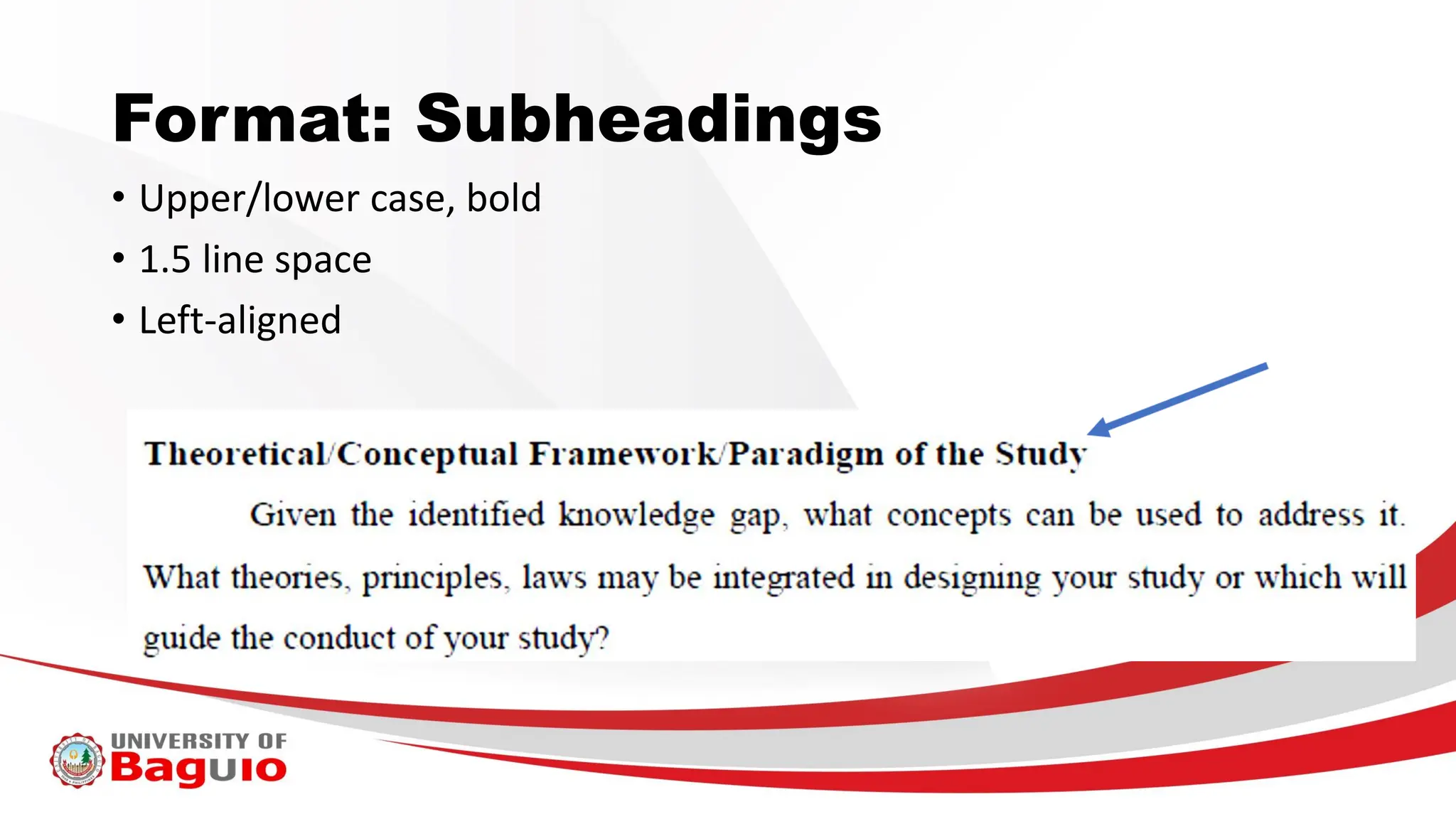 Format: Subheadings

• Upper/lower case, bold
• 1.5 line space
• Left-aligned

Theoretical/Conceptual Framework/Paradigm of the Study

Given the identified knowledge gap, what concepts can be used to address it. What theories, principles, laws may be integrated in designing your study or which will guide the conduct of your study?

UNIVERSITY OF
Baguio